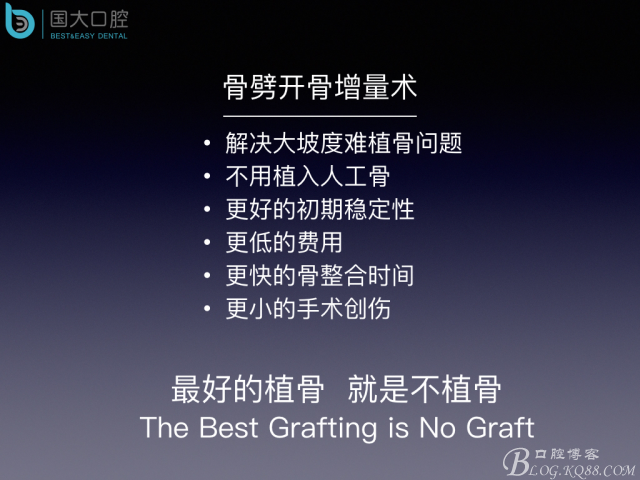 国大口腔
BEST&EASY DENTAL

骨劈开骨增量术

• 解决大坡度难植骨问题
• 不用植入人工骨
• 更好的初期稳定性
• 更低的费用
• 更快的骨整合时间
• 更小的手术创伤

最好的植骨 就是不植骨
The Best Grafting is No Graft

口腔博客
BLOG.KQ88.COM